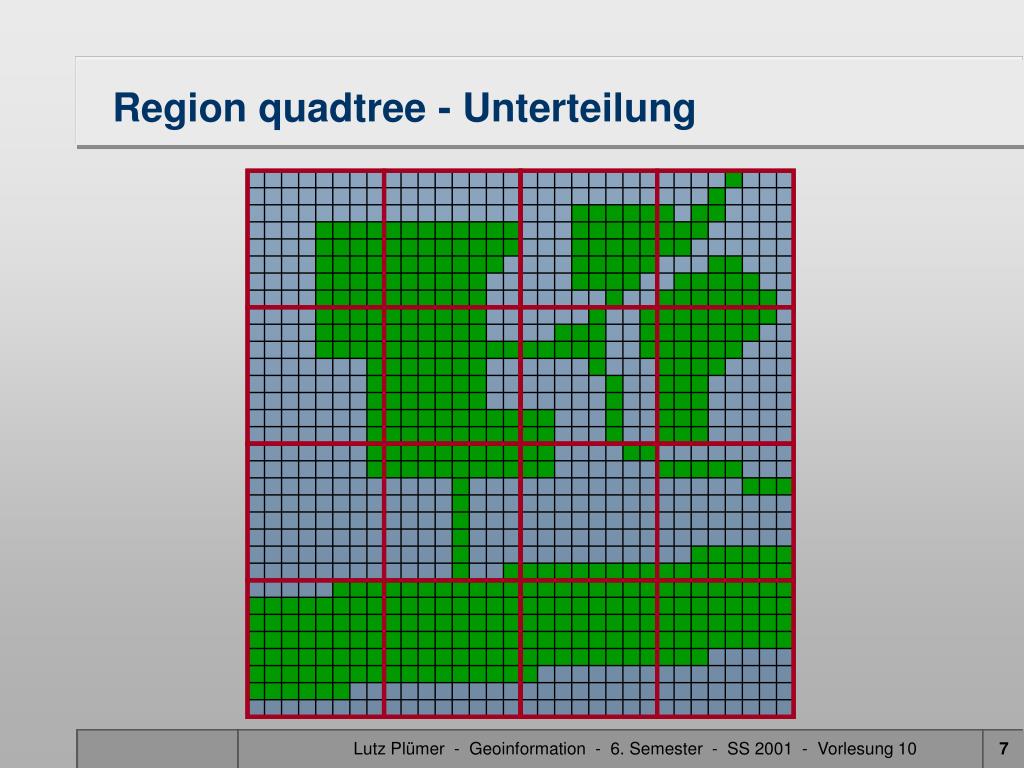 Region quadtree - Unterteilung

Lutz Plümer - Geoinformation - 6. Semester - SS 2001 - Vorlesung 10

7